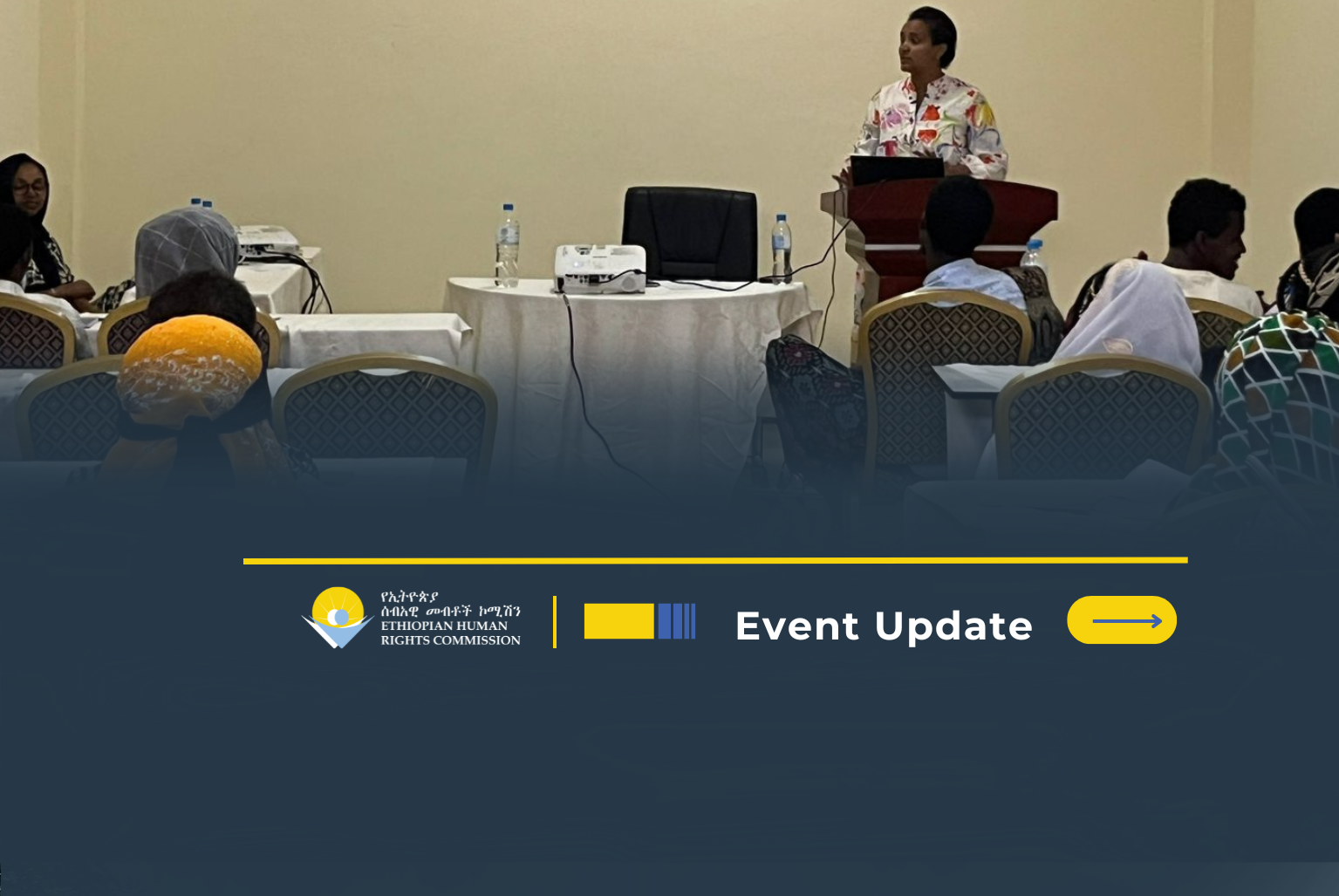 የኢትዮጵያ
ሰብአዊ መብቶች ኮሚሽን
ETHIOPIAN HUMAN
RIGHTS COMMISSION

Event Update